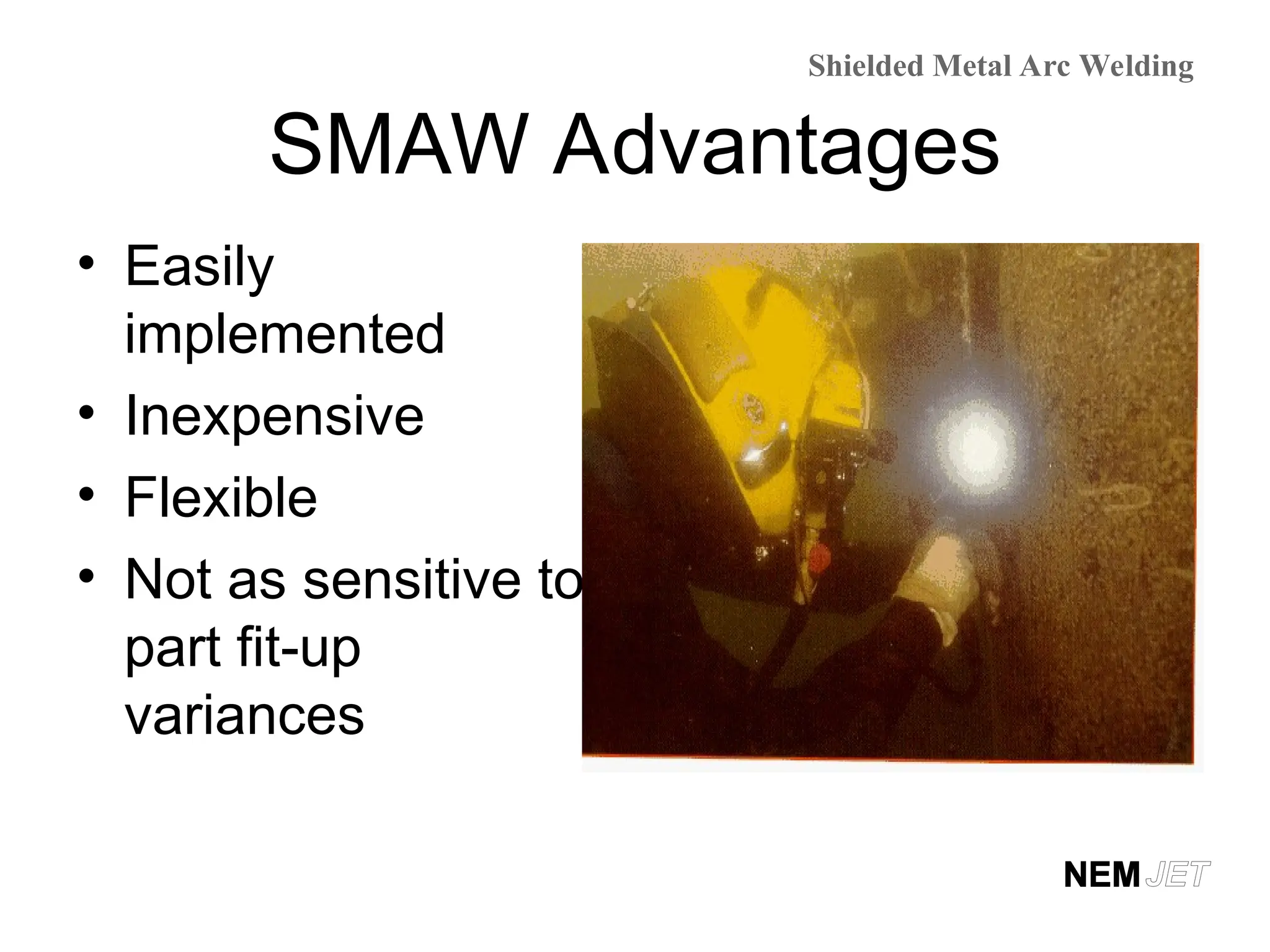 Shielded Metal Arc Welding

SMAW Advantages

• Easily implemented
• Inexpensive
• Flexible
• Not as sensitive to part fit-up variances

NEM JET